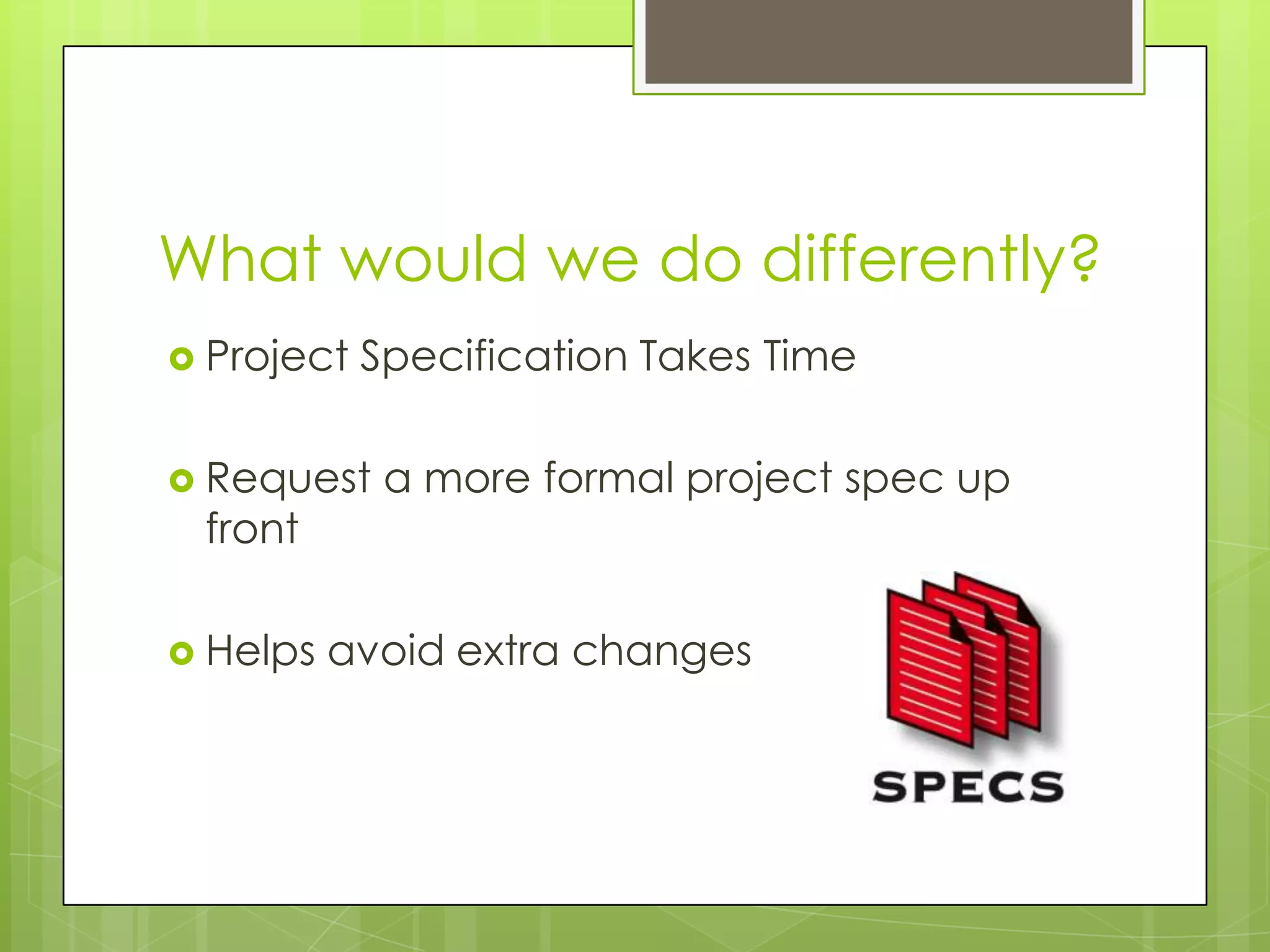 What would we do differently?

Project Specification Takes Time

Request a more formal project spec up front

Helps avoid extra changes

SPECS